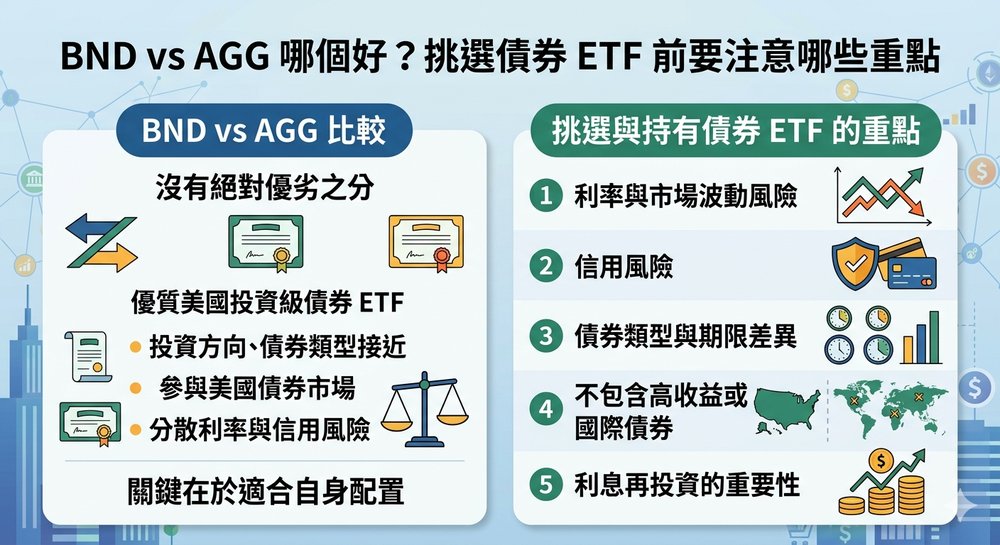 BND vs AGG 哪個好？挑選債券 ETF 前要注意哪些重點

BND vs AGG 比較

沒有絕對優劣之分

優質美國投資級債券 ETF

投資方向、債券類型接近

參與美國債券市場

分散利率與信用風險

關鍵在於適合自身配置

挑選與持有債券 ETF 的重點

1 利率與市場波動風險

2 信用風險

3 債券類型與期限差異

4 不包含高收益或國際債券

5 利息再投資的重要性